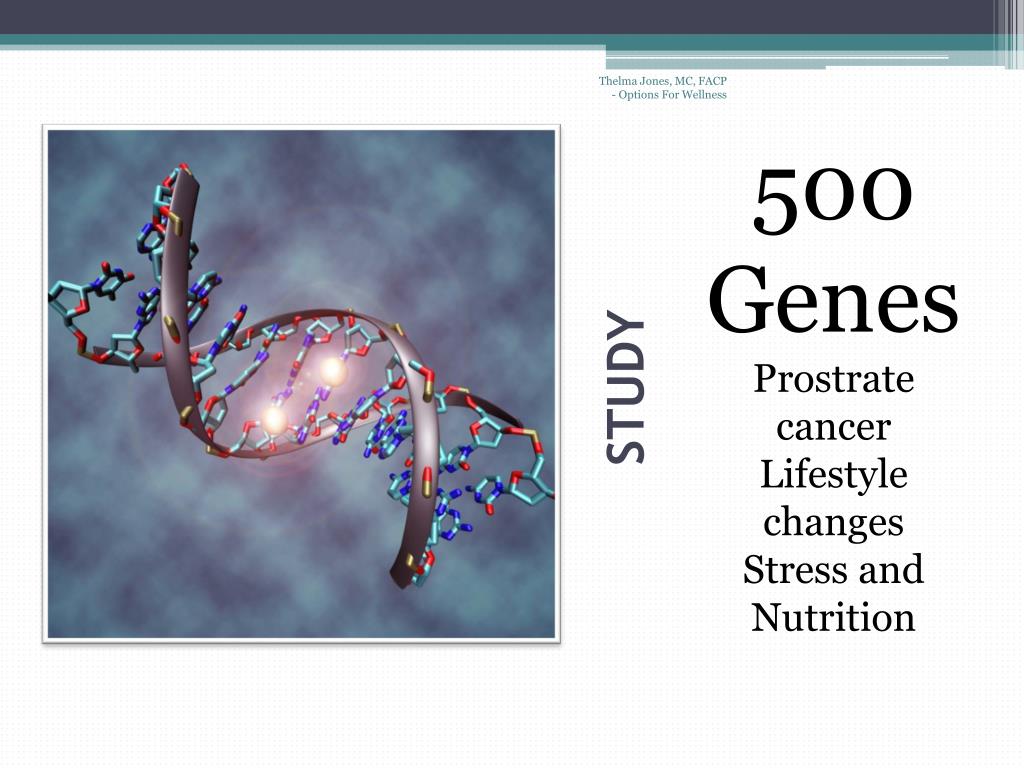 Thelma Jones, MC, FACP
- Options For Wellness

STUDY

500 Genes

Prostrate cancer Lifestyle changes Stress and Nutrition